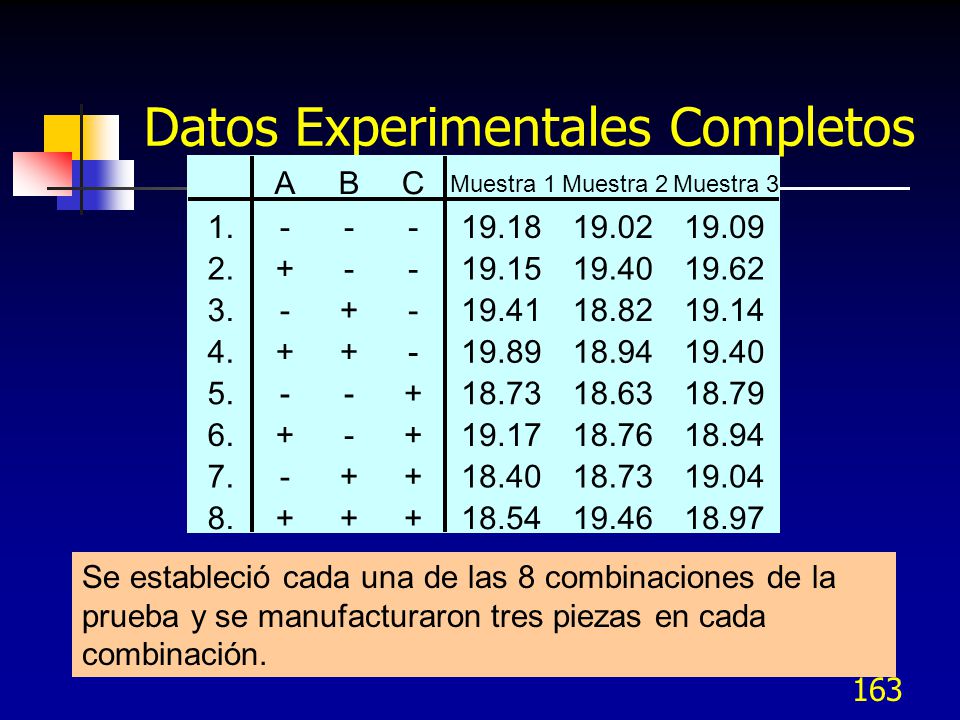 Datos Experimentales Completos

| | A | B | C | Muestra 1 | Muestra 2 | Muestra 3 |
|---|---|---|---|---|---|---|
| 1. | - | - | - | 19.18 | 19.02 | 19.09 |
| 2. | + | - | - | 19.15 | 19.40 | 19.62 |
| 3. | - | + | - | 19.41 | 18.82 | 19.14 |
| 4. | + | + | - | 19.89 | 18.94 | 19.40 |
| 5. | - | - | + | 18.73 | 18.63 | 18.79 |
| 6. | + | - | + | 19.17 | 18.76 | 18.94 |
| 7. | - | + | + | 18.40 | 18.73 | 19.04 |
| 8. | + | + | + | 18.54 | 19.46 | 18.97 |

Se estableció cada una de las 8 combinaciones de la prueba y se manufacturaron tres piezas en cada combinación.

163